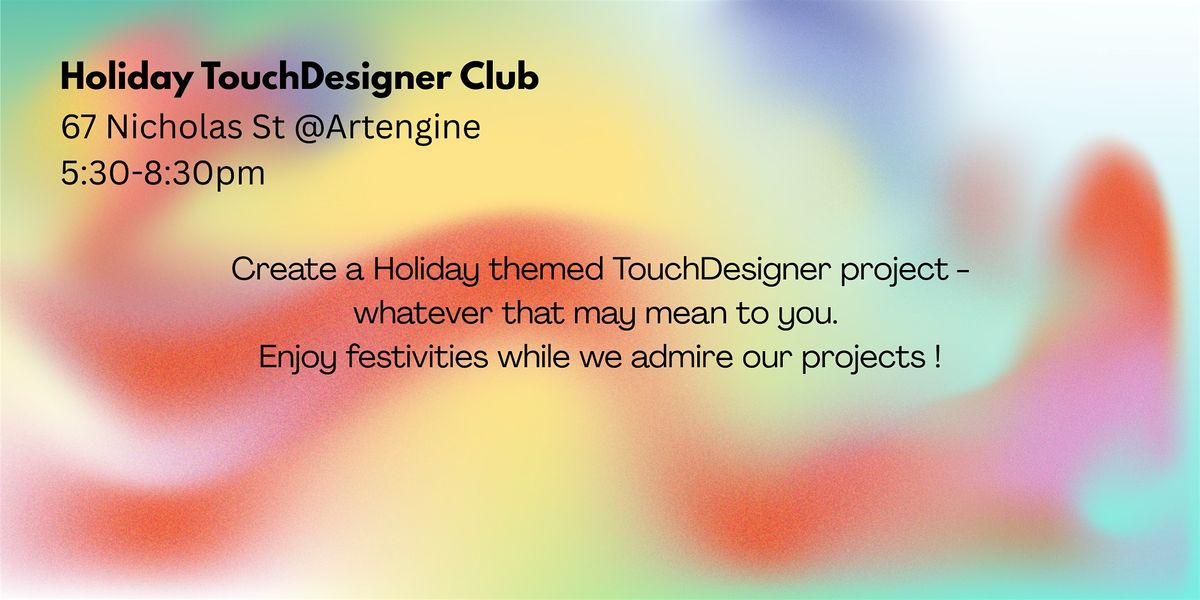 Holiday TouchDesigner Club
67 Nicholas St @Artengine
5:30-8:30pm

Create a Holiday themed TouchDesigner project - whatever that may mean to you.
Enjoy festivities while we admire our projects !